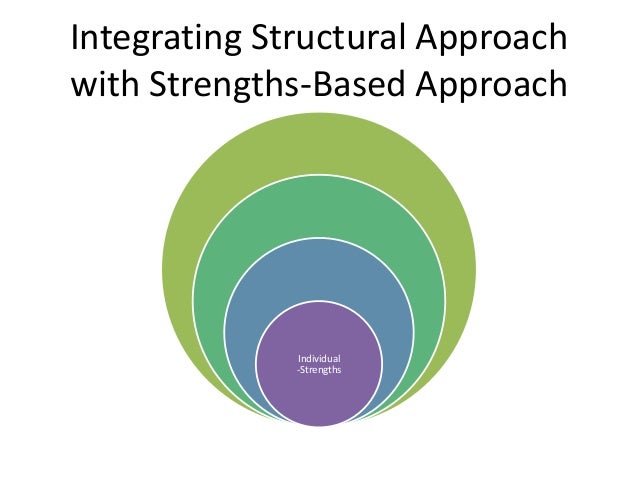 Integrating Structural Approach with Strengths-Based Approach

Individual -Strengths